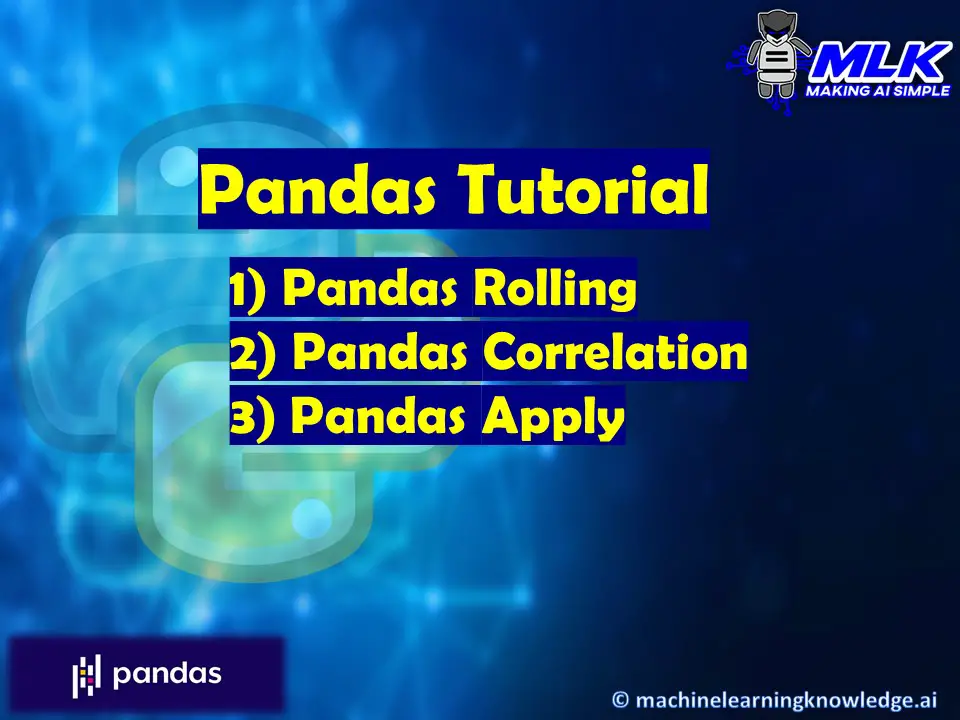 MLK
MAKING AI SIMPLE

Pandas Tutorial

1) Pandas Rolling
2) Pandas Correlation
3) Pandas Apply

pandas

© machinelearningknowledge.ai